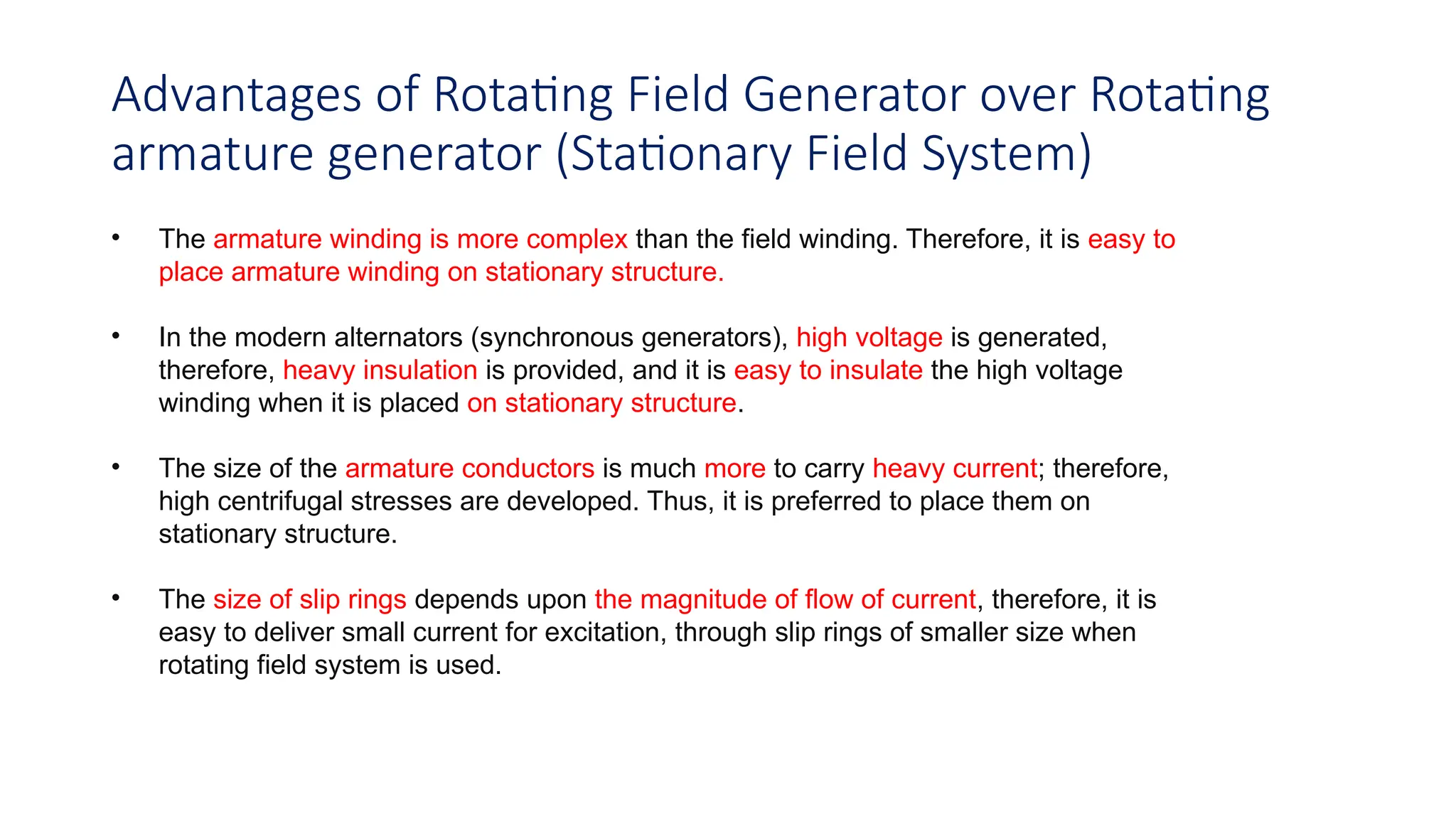 Advantages of Rotating Field Generator over Rotating armature generator (Stationary Field System)

• The armature winding is more complex than the field winding. Therefore, it is easy to place armature winding on stationary structure.

• In the modern alternators (synchronous generators), high voltage is generated, therefore, heavy insulation is provided, and it is easy to insulate the high voltage winding when it is placed on stationary structure.

• The size of the armature conductors is much more to carry heavy current; therefore, high centrifugal stresses are developed. Thus, it is preferred to place them on stationary structure.

• The size of slip rings depends upon the magnitude of flow of current, therefore, it is easy to deliver small current for excitation, through slip rings of smaller size when rotating field system is used.